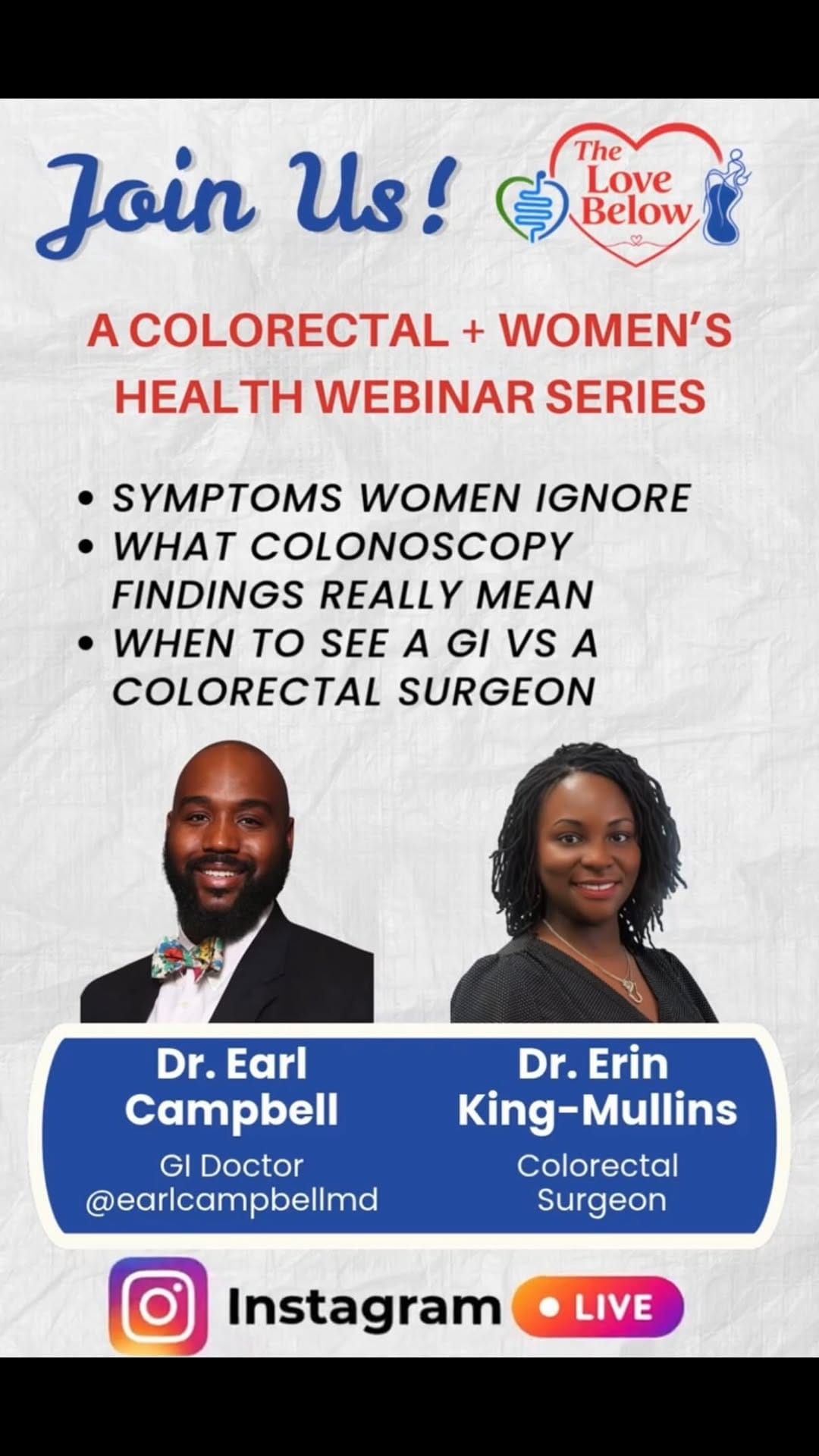 Join Us!

The Love Below

A COLORECTAL + WOMEN'S HEALTH WEBINAR SERIES

• SYMPTOMS WOMEN IGNORE
• WHAT COLONOSCOPY FINDINGS REALLY MEAN
• WHEN TO SEE A GI VS A COLORECTAL SURGEON

Dr. Earl Campbell
GI Doctor
@earlcampbellmd

Dr. Erin King-Mullins
Colorectal Surgeon

Instagram • LIVE